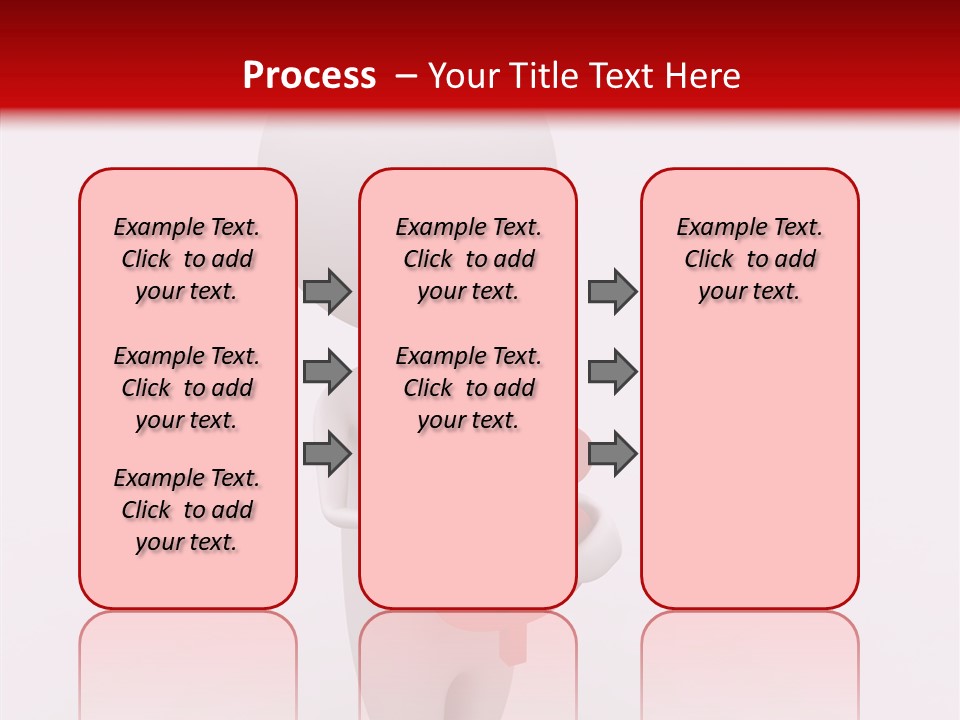 Process – Your Title Text Here

Example Text. Click to add your text.

Example Text. Click to add your text.

Example Text. Click to add your text.

Example Text. Click to add your text.

Example Text. Click to add your text.

Example Text. Click to add your text.